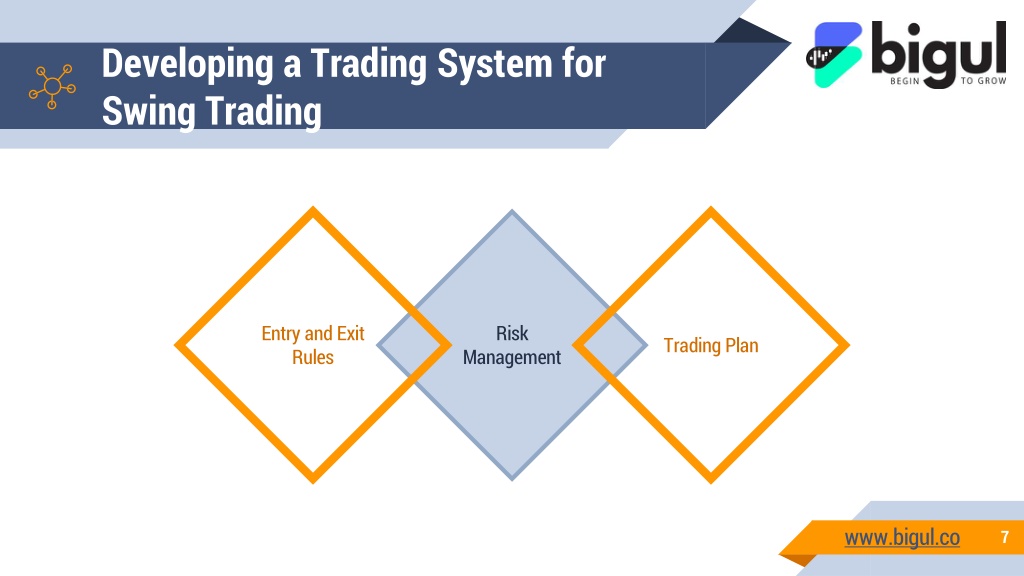 Developing a Trading System for Swing Trading

bigul
BEGIN TO GROW

Entry and Exit Rules

Risk Management

Trading Plan

www.bigul.co

7